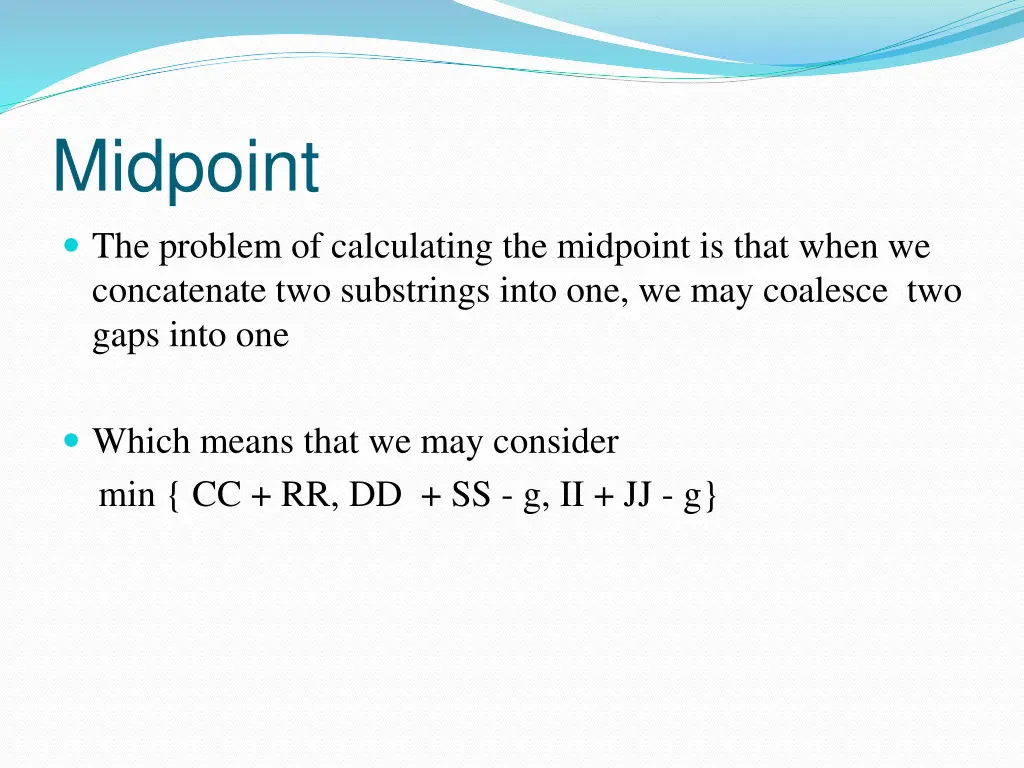 Midpoint

The problem of calculating the midpoint is that when we concatenate two substrings into one, we may coalesce two gaps into one

Which means that we may consider
min { CC + RR, DD + SS - g, II + JJ - g}